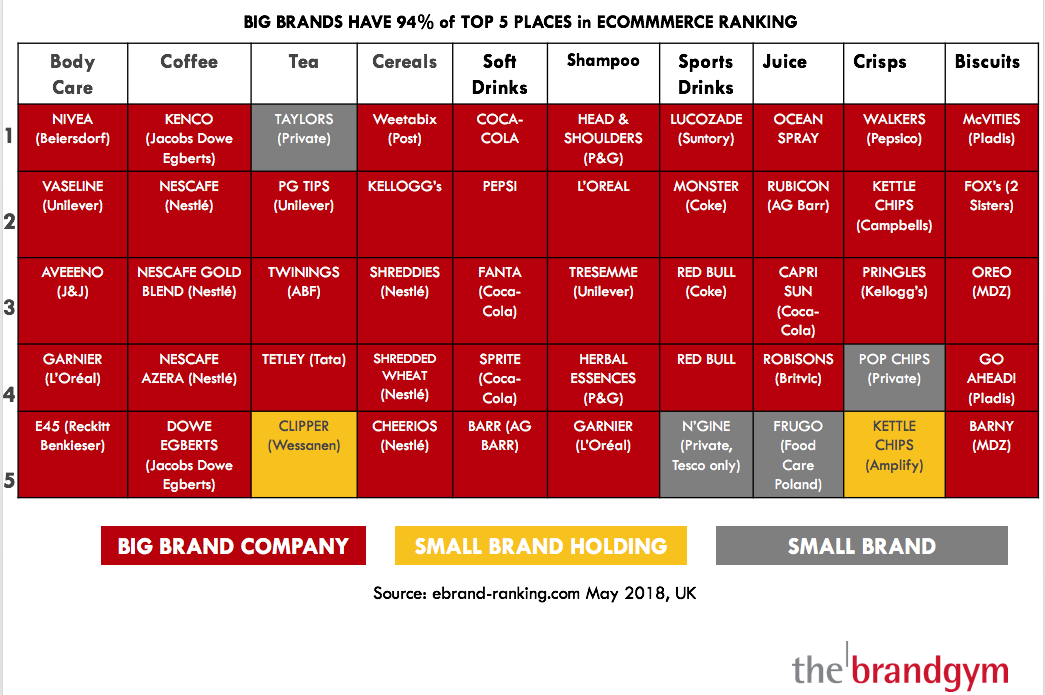 BIG BRANDS HAVE 94% of TOP 5 PLACES in ECOMMMERCE RANKING

| | Body Care | Coffee | Tea | Cereals | Soft Drinks | Shampoo | Sports Drinks | Juice | Crisps | Biscuits |
|---|---|---|---|---|---|---|---|---|---|---|
| 1 | NIVEA (Beiersdorf) | KENCO (Jacobs Dowe Egberts) | TAYLORS (Private) | Weetabix (Post) | COCA-COLA | HEAD & SHOULDERS (P&G) | LUCOZADE (Suntory) | OCEAN SPRAY | WALKERS (Pepsico) | McVITIES (Pladis) |
| 2 | VASELINE (Unilever) | NESCAFE (Nestlé) | PG TIPS (Unilever) | KELLOGG's | PEPSI | L'OREAL | MONSTER (Coke) | RUBICON (AG Barr) | KETTLE CHIPS (Campbells) | FOX's (2 Sisters) |
| 3 | AVEEENO (J&J) | NESCAFE GOLD BLEND (Nestlé) | TWININGS (ABF) | SHREDDIES (Nestlé) | FANTA (Coca-Cola) | TRESEMME (Unilever) | RED BULL (Coke) | CAPRI SUN (Coca-Cola) | PRINGLES (Kellogg's) | OREO (MDZ) |
| 4 | GARNIER (L'Oréal) | NESCAFE AZERA (Nestlé) | TETLEY (Tata) | SHREDDED WHEAT (Nestlé) | SPRITE (Coca-Cola) | HERBAL ESSENCES (P&G) | RED BULL | ROBISONS (Britvic) | POP CHIPS (Private) | GO AHEAD! (Pladis) |
| 5 | E45 (Reckitt Benkieser) | DOWE EGBERTS (Jacobs Dowe Egberts) | CLIPPER (Wessanen) | CHEERIOS (Nestlé) | BARR (AG BARR) | GARNIER (L'Oréal) | N'GINE (Private, Tesco only) | FRUGO (Food Care Poland) | KETTLE CHIPS (Amplify) | BARNY (MDZ) |

BIG BRAND COMPANY

SMALL BRAND HOLDING

SMALL BRAND

Source: ebrand-ranking.com May 2018, UK

the brandgym